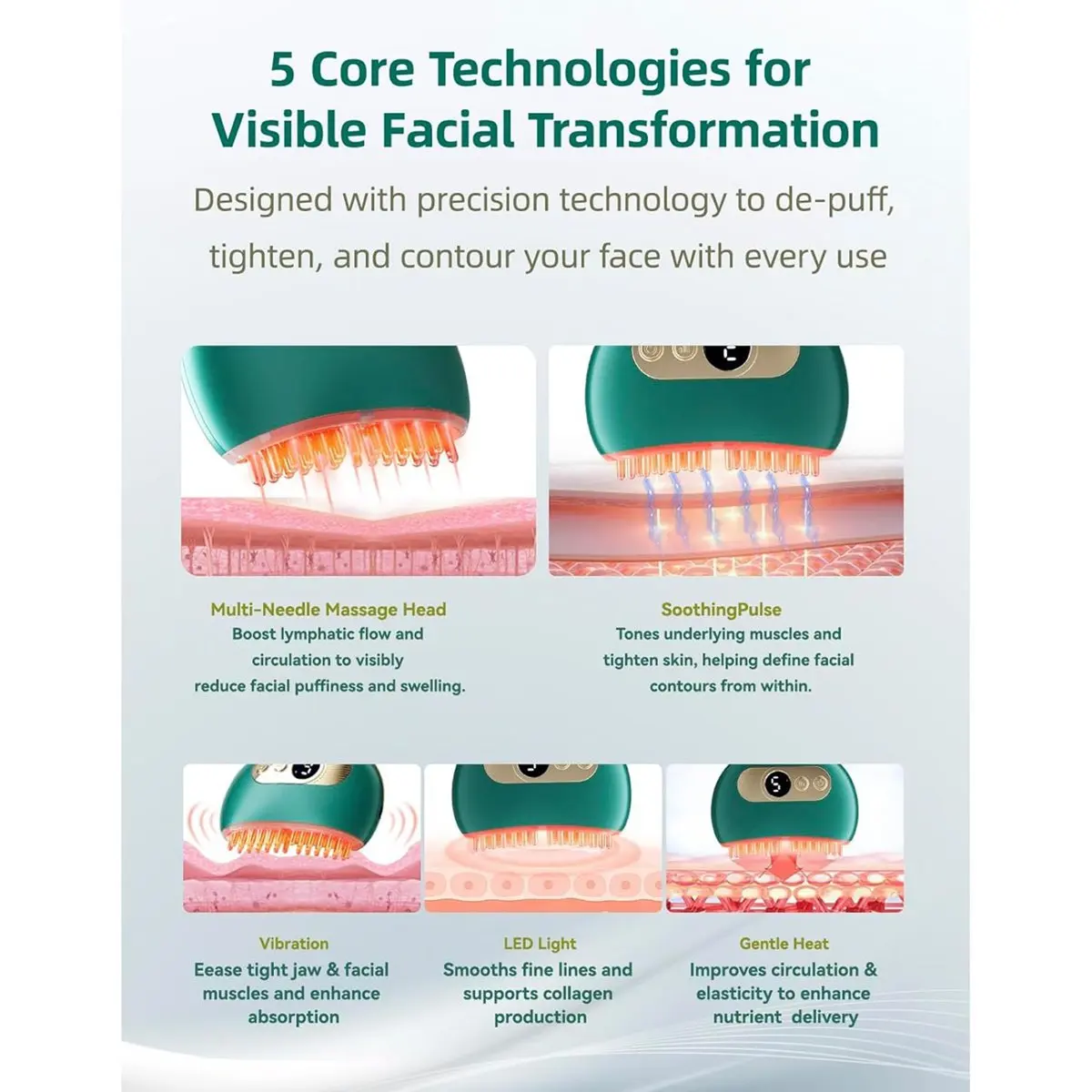 5 Core Technologies for Visible Facial Transformation

Designed with precision technology to de-puff, tighten, and contour your face with every use

Multi-Needle Massage Head
Boost lymphatic flow and circulation to visibly reduce facial puffiness and swelling.

SoothingPulse
Tones underlying muscles and tighten skin, helping define facial contours from within.

Vibration
Eease tight jaw & facial muscles and enhance absorption

LED Light
Smooths fine lines and supports collagen production

Gentle Heat
Improves circulation & elasticity to enhance nutrient delivery